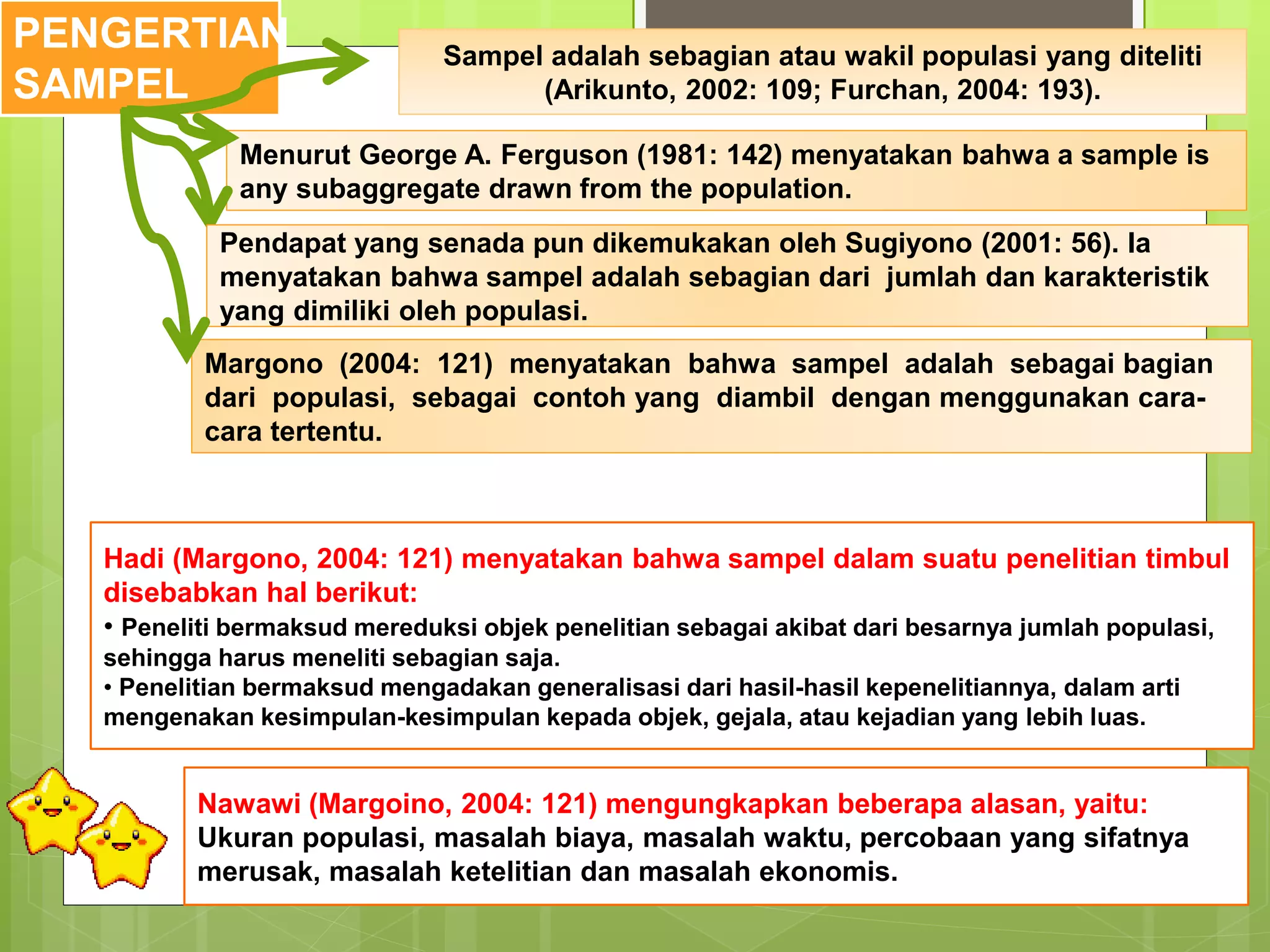 PENGERTIAN SAMPEL

Sampel adalah sebagian atau wakil populasi yang diteliti (Arikunto, 2002: 109; Furchan, 2004: 193).

Menurut George A. Ferguson (1981: 142) menyatakan bahwa a sample is any subaggregate drawn from the population.

Pendapat yang senada pun dikemukakan oleh Sugiyono (2001: 56). Ia menyatakan bahwa sampel adalah sebagian dari jumlah dan karakteristik yang dimiliki oleh populasi.

Margono (2004: 121) menyatakan bahwa sampel adalah sebagai bagian dari populasi, sebagai contoh yang diambil dengan menggunakan cara-cara tertentu.

Hadi (Margono, 2004: 121) menyatakan bahwa sampel dalam suatu penelitian timbul disebabkan hal berikut:
• Peneliti bermaksud mereduksi objek penelitian sebagai akibat dari besarnya jumlah populasi, sehingga harus meneliti sebagian saja.
• Penelitian bermaksud mengadakan generalisasi dari hasil-hasil kepenelitiannya, dalam arti mengenakan kesimpulan-kesimpulan kepada objek, gejala, atau kejadian yang lebih luas.

Nawawi (Margoino, 2004: 121) mengungkapkan beberapa alasan, yaitu:
Ukuran populasi, masalah biaya, masalah waktu, percobaan yang sifatnya merusak, masalah ketelitian dan masalah ekonomis.